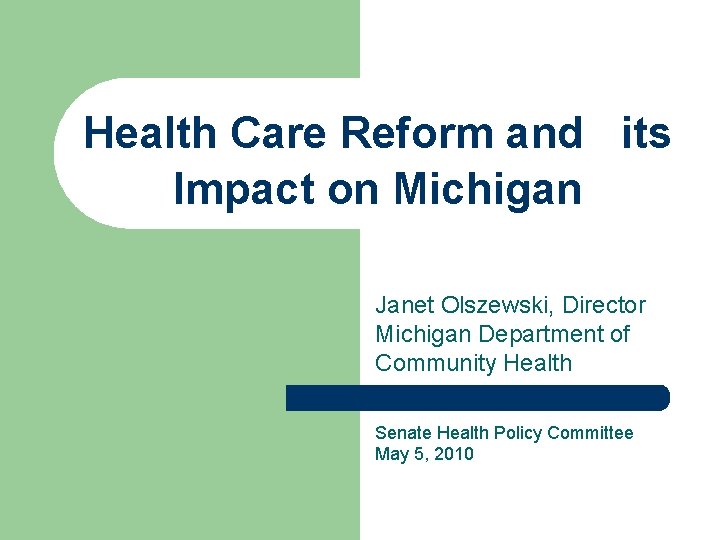 Health Care Reform and its Impact on Michigan

Janet Olszewski, Director
Michigan Department of Community Health

Senate Health Policy Committee
May 5, 2010